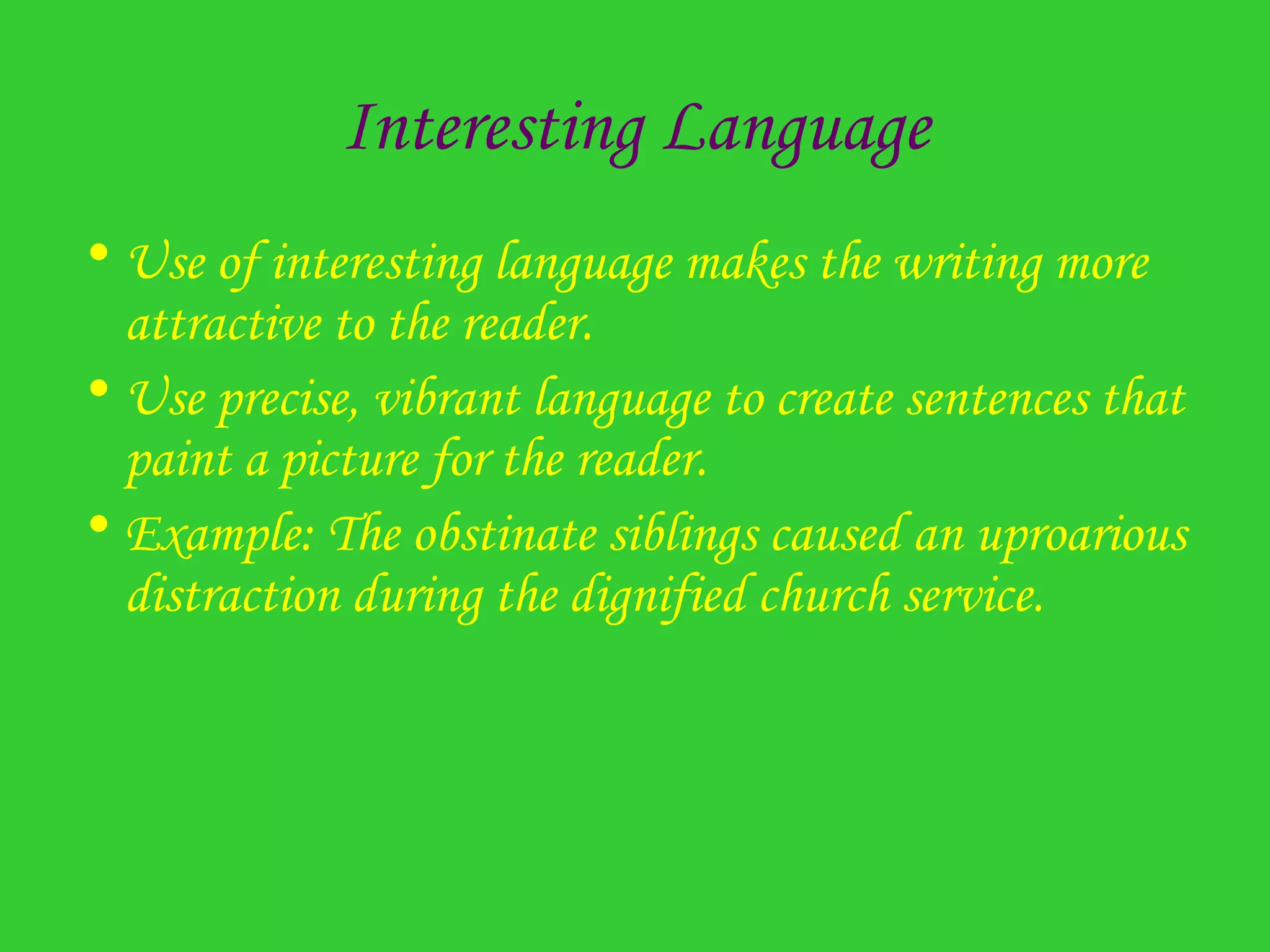 Interesting Language

• Use of interesting language makes the writing more attractive to the reader.
• Use precise, vibrant language to create sentences that paint a picture for the reader.
• Example: The obstinate siblings caused an uproarious distraction during the dignified church service.